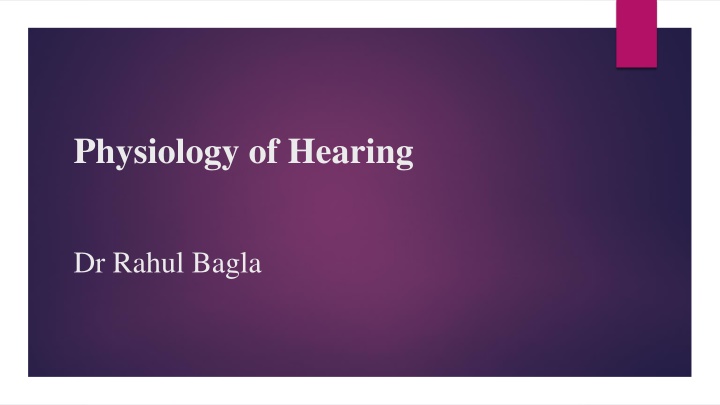 Physiology of Hearing

Dr Rahul Bagla